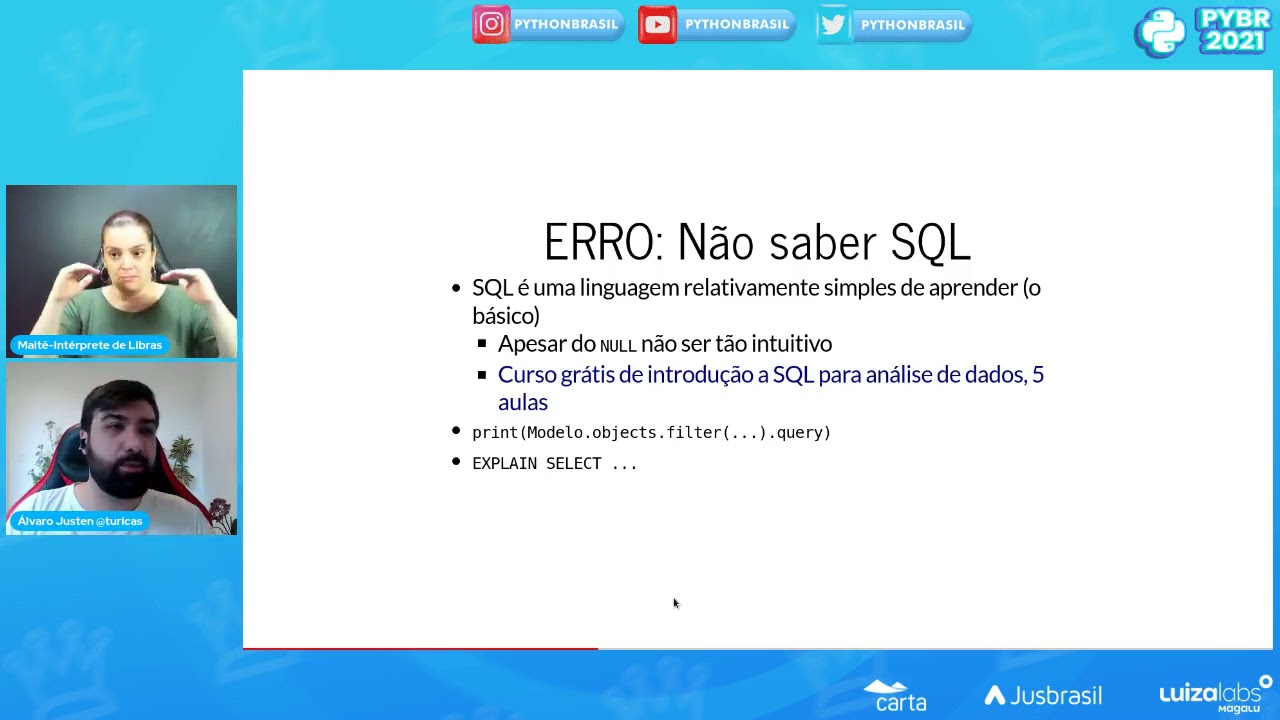 PYTHONBRASIL PYTHONBRASIL PYTHONBRASIL

PYBR 2021

Maitê-Intérprete de Libras

Álvaro Justen @turicas

ERRO: Não saber SQL

- SQL é uma linguagem relativamente simples de aprender (o básico)
  - Apesar do NULL não ser tão intuitivo
  - Curso grátis de introdução a SQL para análise de dados, 5 aulas
- print(Modelo.objects.filter(...).query)
- EXPLAIN SELECT ...

carta

Jusbrasil

luizalabs MAGALU